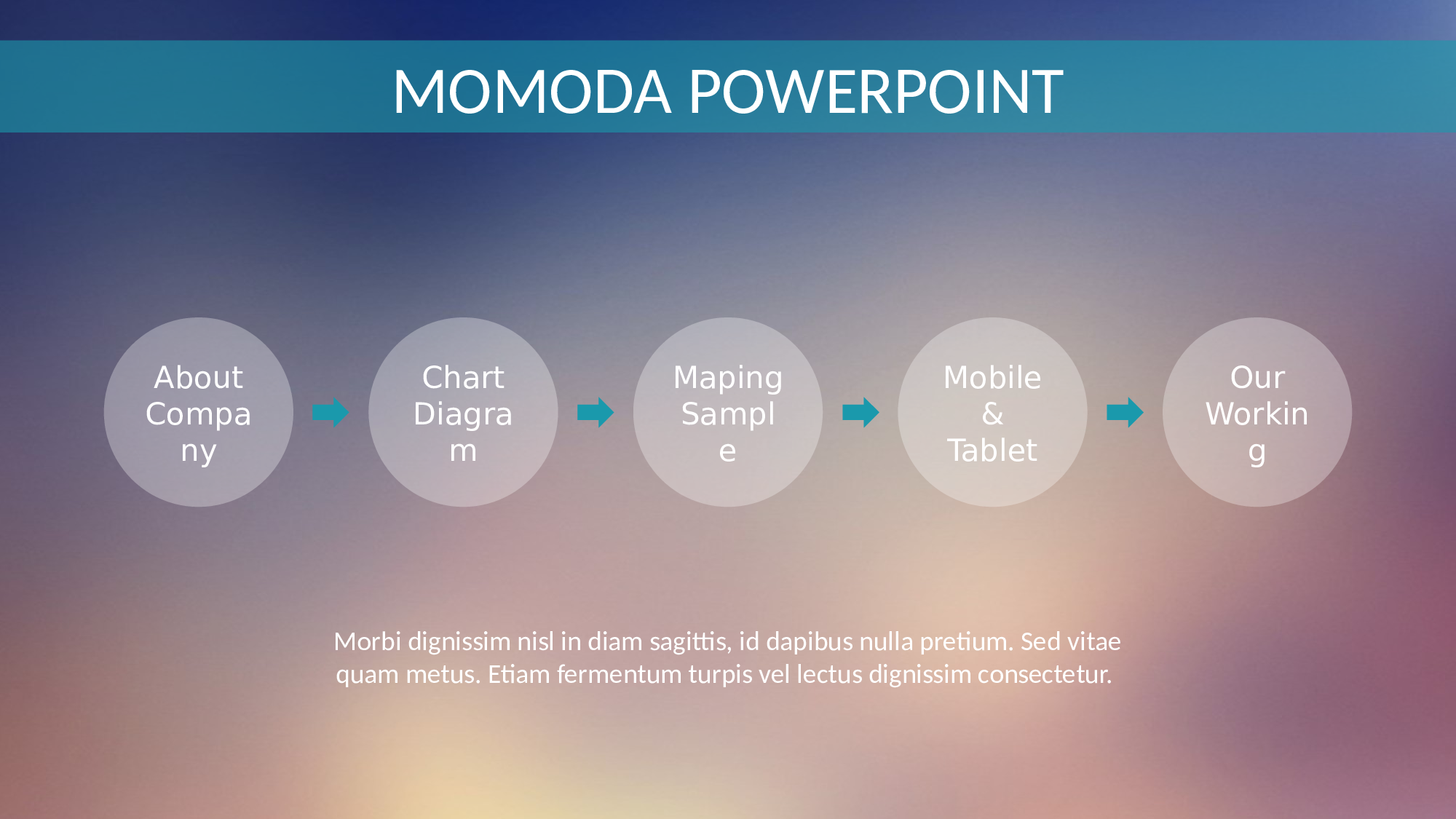 MOMODA POWERPOINT

About Company

Chart Diagram

Maping Sample

Mobile & Tablet

Our Working

Morbi dignissim nisl in diam sagittis, id dapibus nulla pretium. Sed vitae quam metus. Etiam fermentum turpis vel lectus dignissim consectetur.